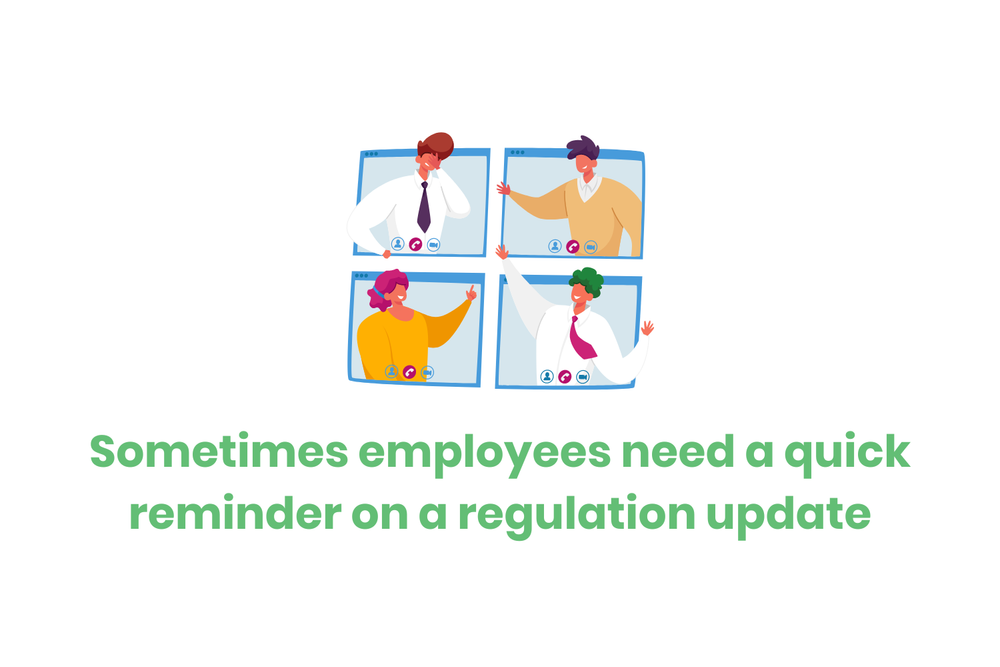 Sometimes employees need a quick reminder on a regulation update